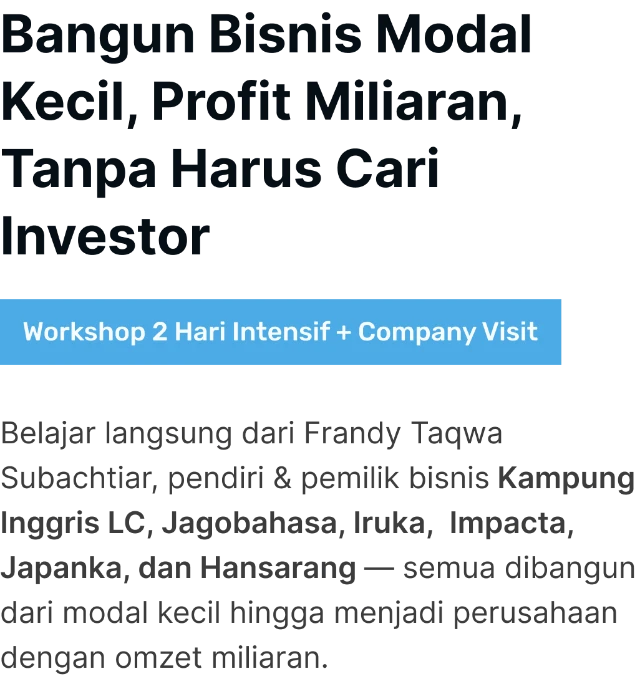 Bangun Bisnis Modal Kecil, Profit Miliaran, Tanpa Harus Cari Investor

Workshop 2 Hari Intensif + Company Visit

Belajar langsung dari Frandy Taqwa Subachtiar, pendiri & pemilik bisnis Kampung Inggris LC, Jagobahasa, Iruka, Impacta, Japanka, dan Hansarang — semua dibangun dari modal kecil hingga menjadi perusahaan dengan omzet miliaran.